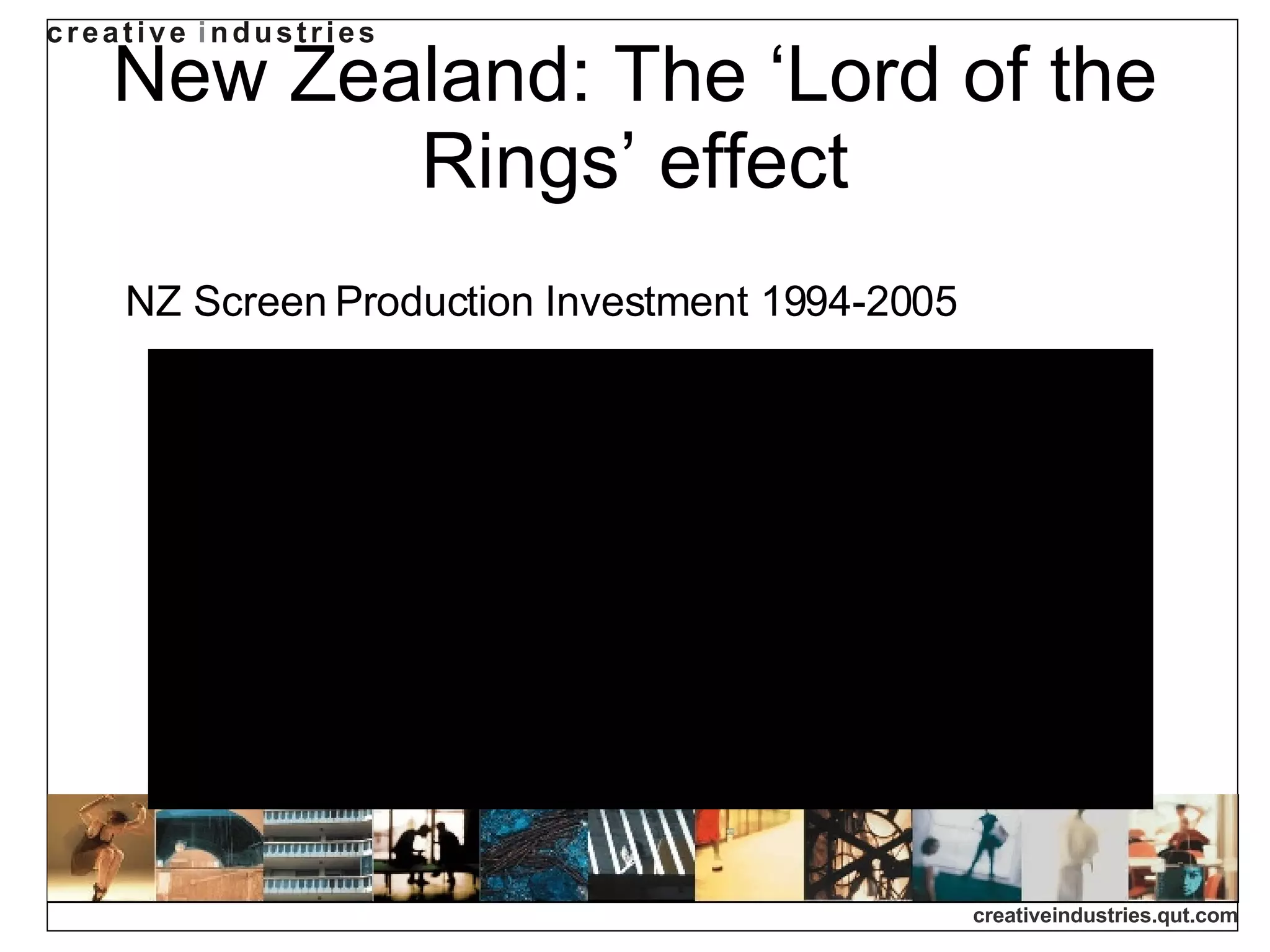 creative industries

New Zealand: The ‘Lord of the Rings’ effect

NZ Screen Production Investment 1994-2005

creativeindustries.qut.com